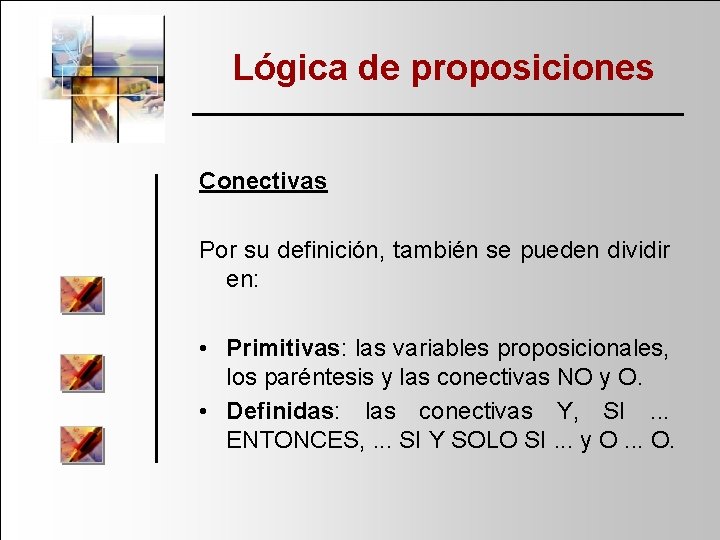 Lógica de proposiciones

Conectivas

Por su definición, también se pueden dividir en:

• Primitivas: las variables proposicionales, los paréntesis y las conectivas NO y O.
• Definidas: las conectivas Y, SI ... ENTONCES, ... SI Y SOLO SI ... y O ... O.